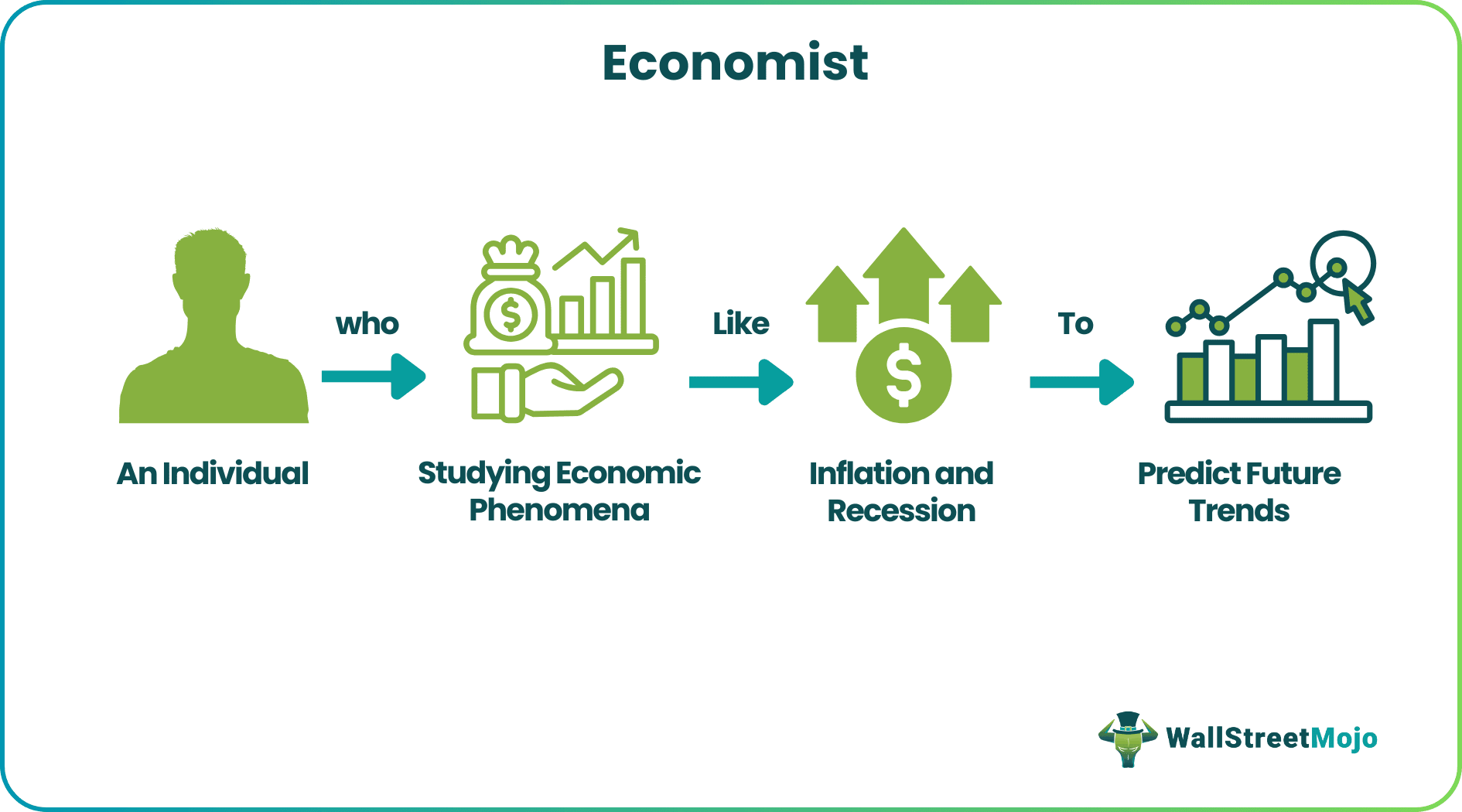 Economist

An Individual

who

Studying Economic Phenomena

Like

Inflation and Recession

To

Predict Future Trends

WallStreetMojo